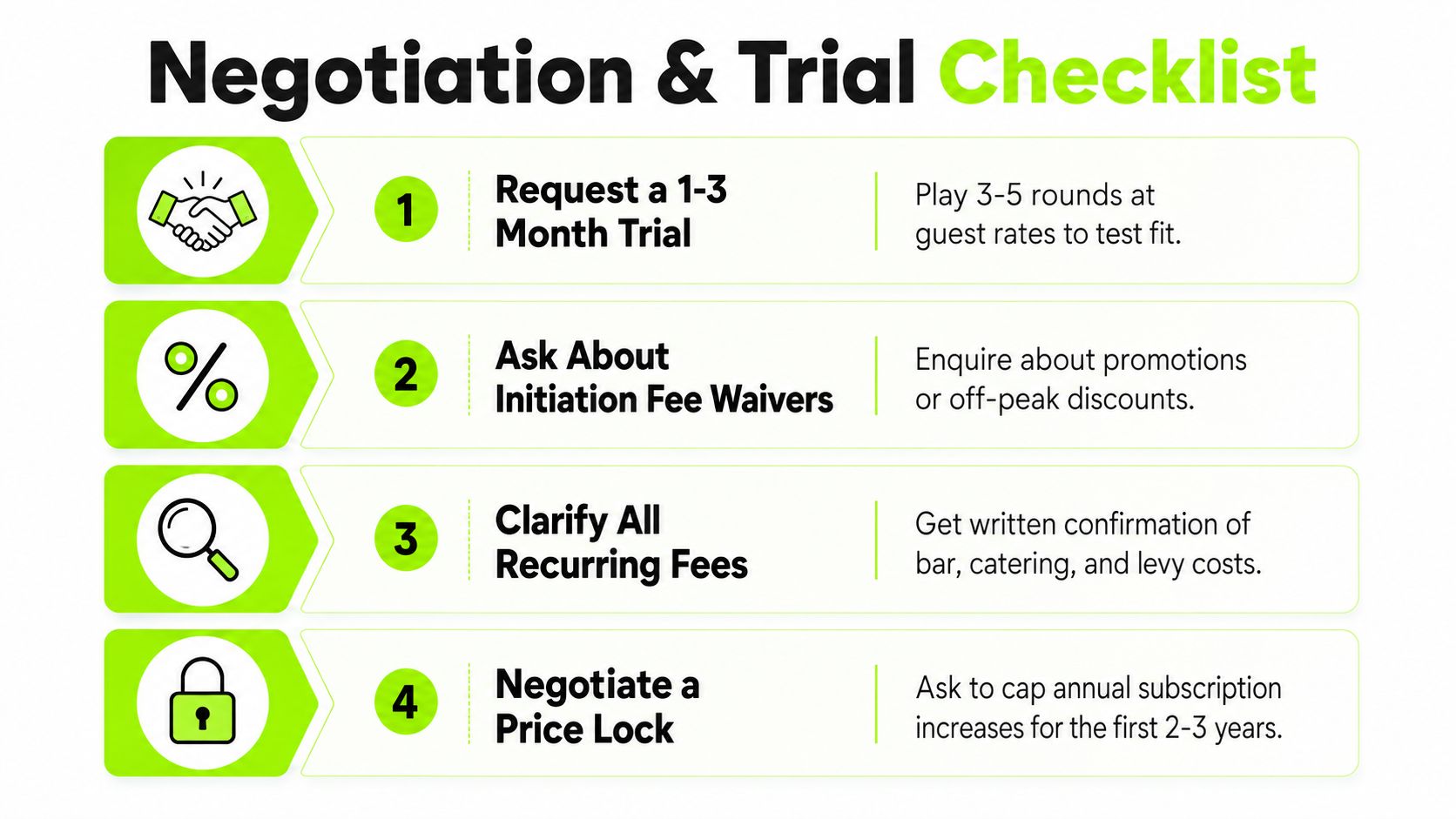 Negotiation & Trial Checklist

1 Request a 1-3 Month Trial

Play 3-5 rounds at guest rates to test fit.

2 Ask About Initiation Fee Waivers

Enquire about promotions or off-peak discounts.

3 Clarify All Recurring Fees

Get written confirmation of bar, catering, and levy costs.

4 Negotiate a Price Lock

Ask to cap annual subscription increases for the first 2-3 years.